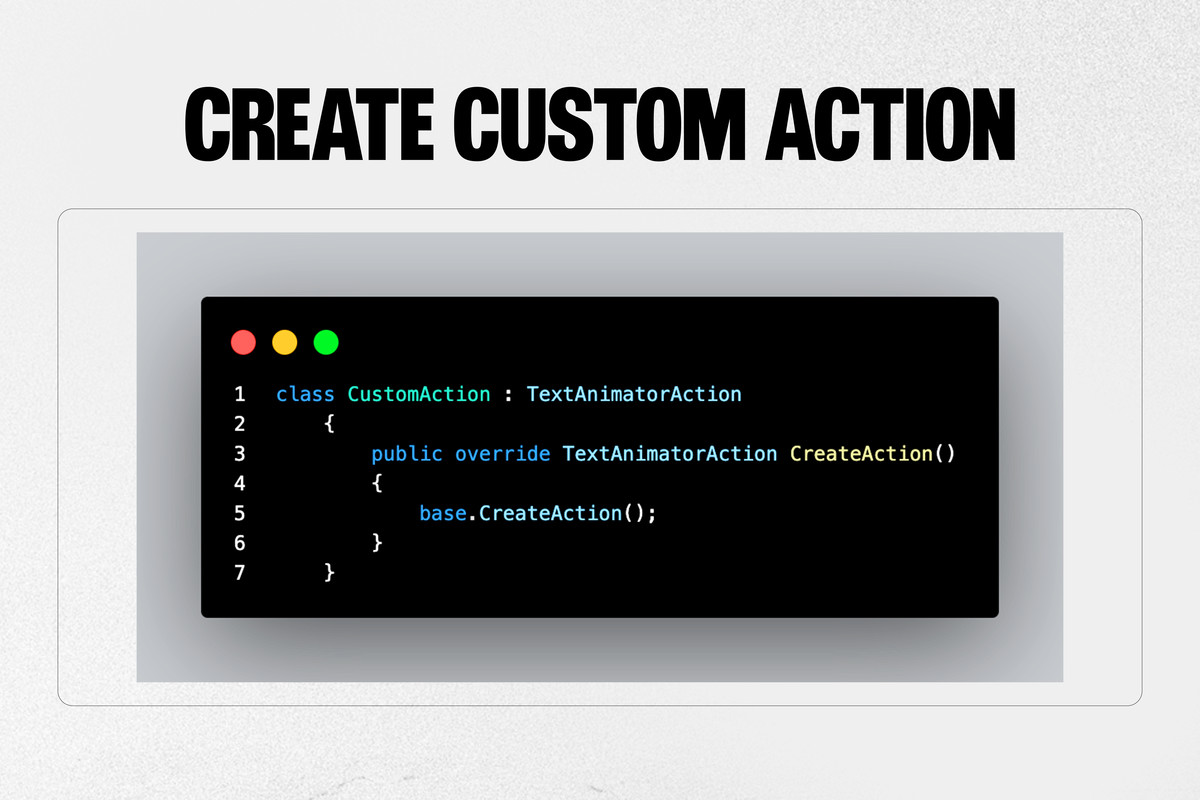 CREATE CUSTOM ACTION

1 class CustomAction : TextAnimatorAction
2     {
3         public override TextAnimatorAction CreateAction()
4         {
5             base.CreateAction();
6         }
7     }